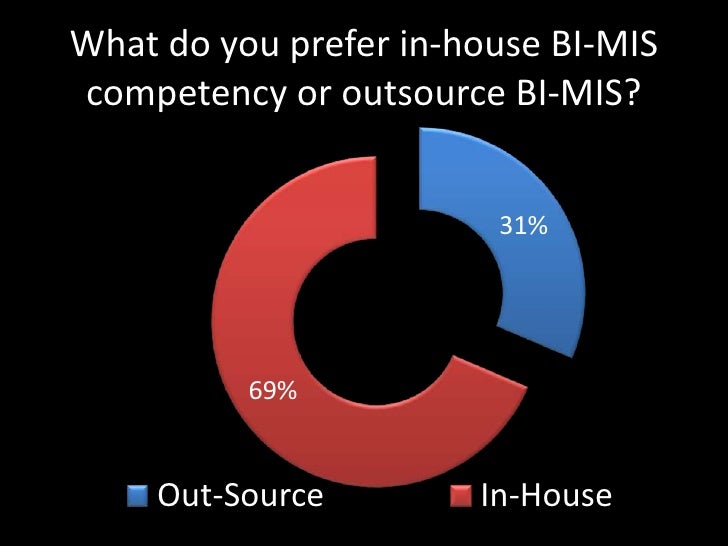 What do you prefer in-house BI-MIS competency or outsource BI-MIS?

31%

69%

Out-Source In-House